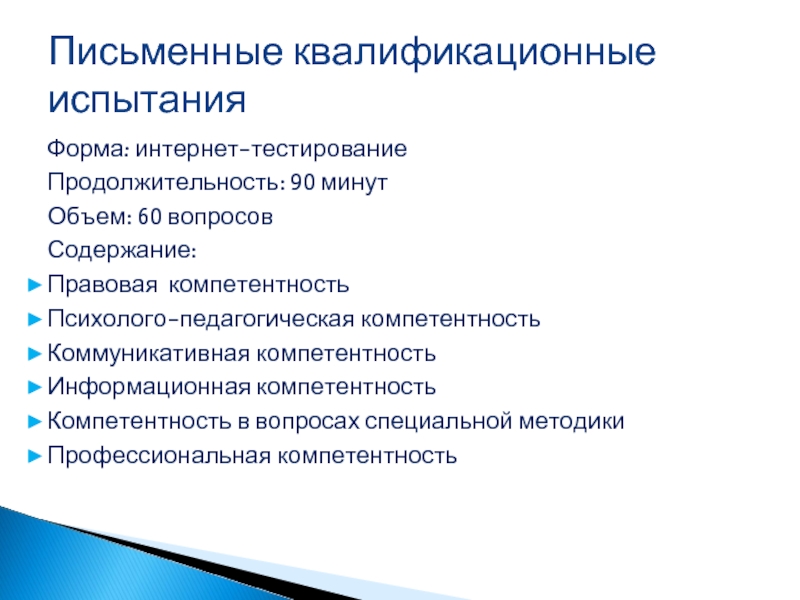 Письменные квалификационные испытания

Форма: интернет-тестирование

Продолжительность: 90 минут

Объем: 60 вопросов

Содержание:

► Правовая компетентность

► Психолого-педагогическая компетентность

► Коммуникативная компетентность

► Информационная компетентность

► Компетентность в вопросах специальной методики

► Профессиональная компетентность